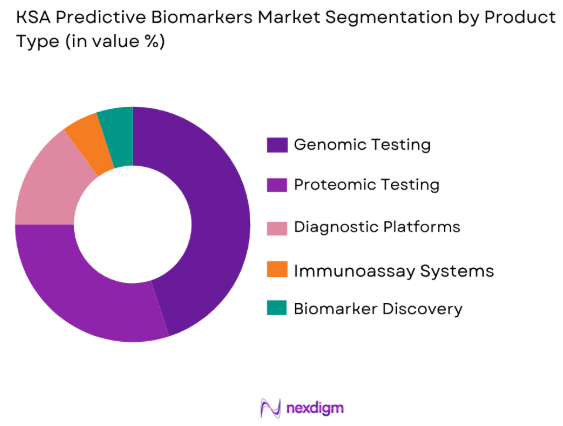 KSA Predictive Biomarkers Market Segmentation by Product Type (in value %)

Genomic Testing
Proteomic Testing
Diagnostic Platforms
Immunoassay Systems
Biomarker Discovery

nexdigm